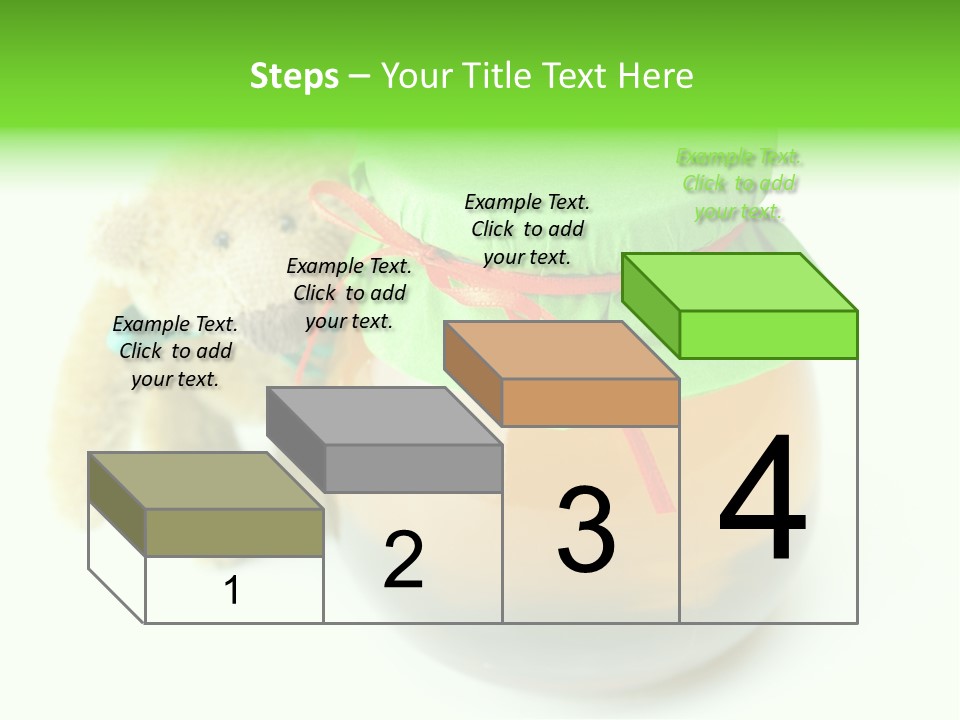 Steps – Your Title Text Here

Example Text. Click to add your text.

Example Text. Click to add your text.

Example Text. Click to add your text.

Example Text. Click to add your text.

1

2

3

4